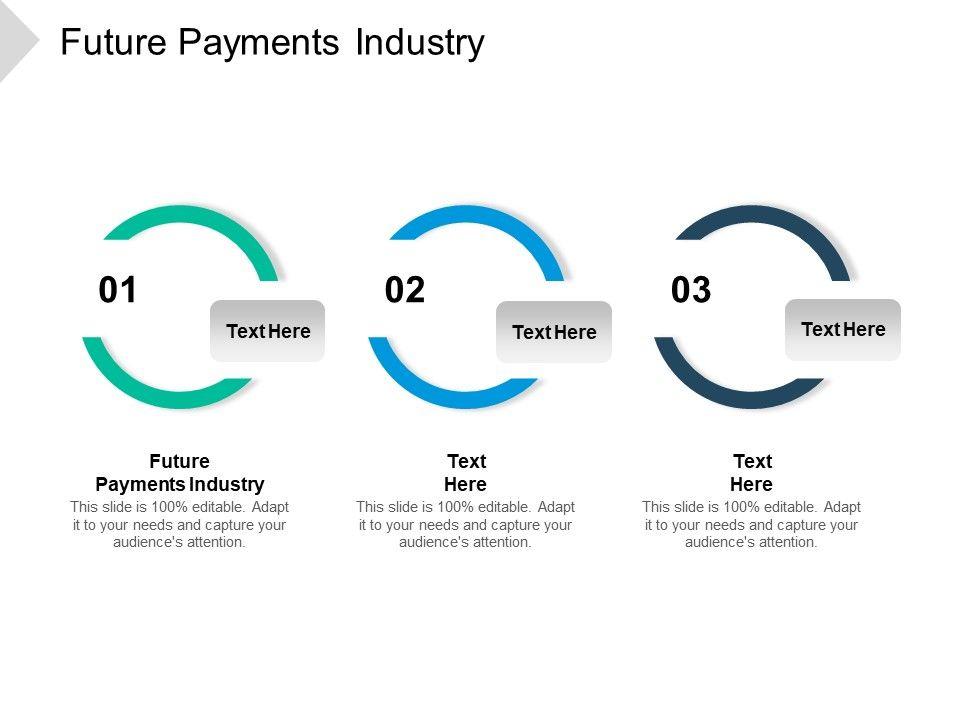 Future Payments Industry

01

Text Here

02

Text Here

03

Text Here

Future Payments Industry

This slide is 100% editable. Adapt it to your needs and capture your audience's attention.

Text Here

This slide is 100% editable. Adapt it to your needs and capture your audience's attention.

Text Here

This slide is 100% editable. Adapt it to your needs and capture your audience's attention.